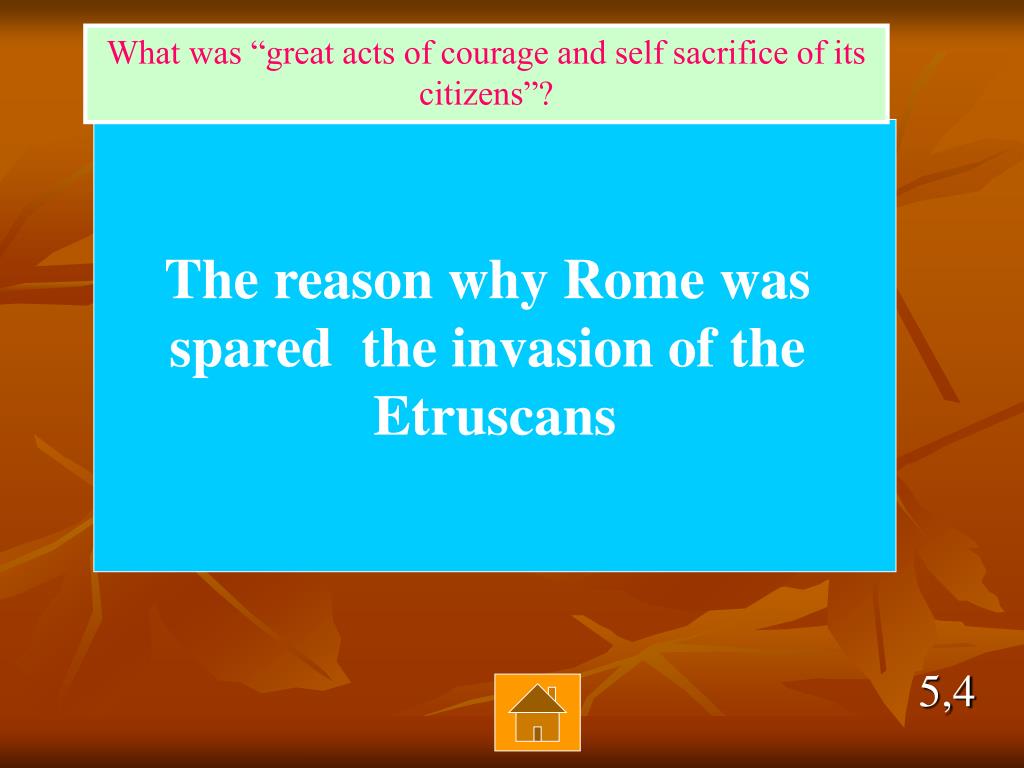 What was “great acts of courage and self sacrifice of its citizens”?

The reason why Rome was spared the invasion of the Etruscans

5,4